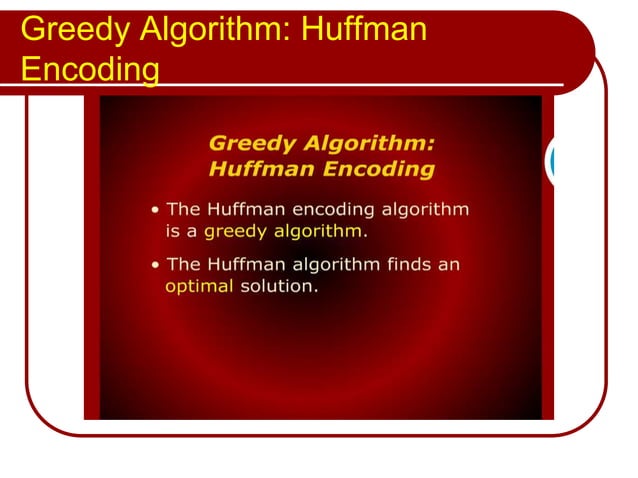 Greedy Algorithm: Huffman Encoding

Greedy Algorithm: Huffman Encoding

• The Huffman encoding algorithm is a greedy algorithm.

• The Huffman algorithm finds an optimal solution.